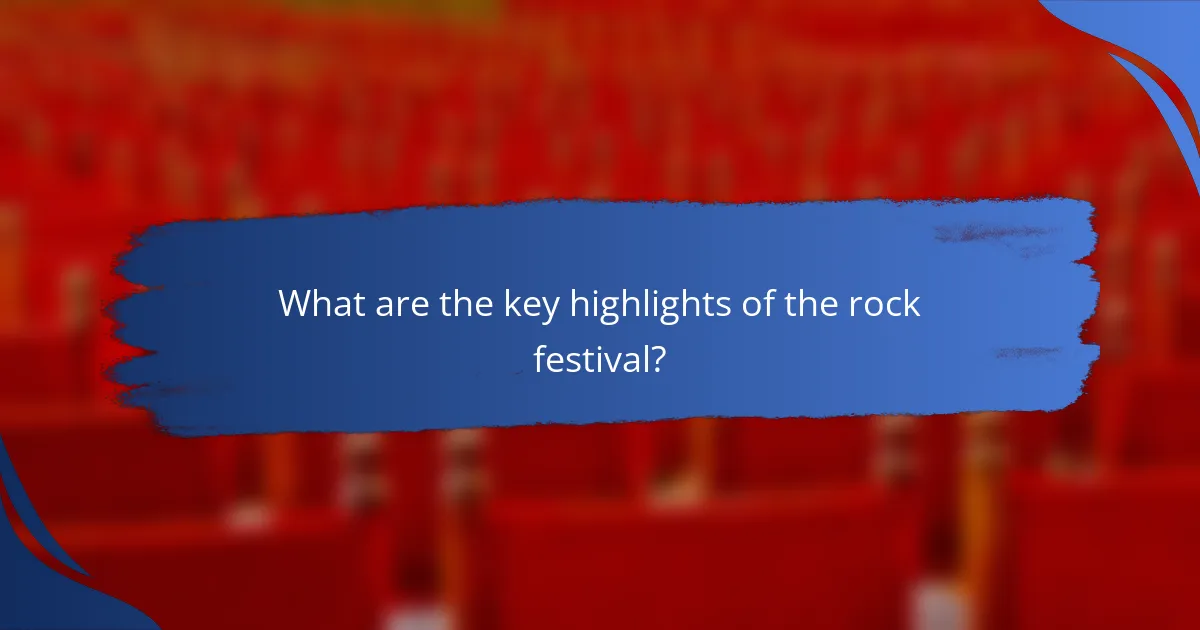 What are the key highlights of the rock festival?